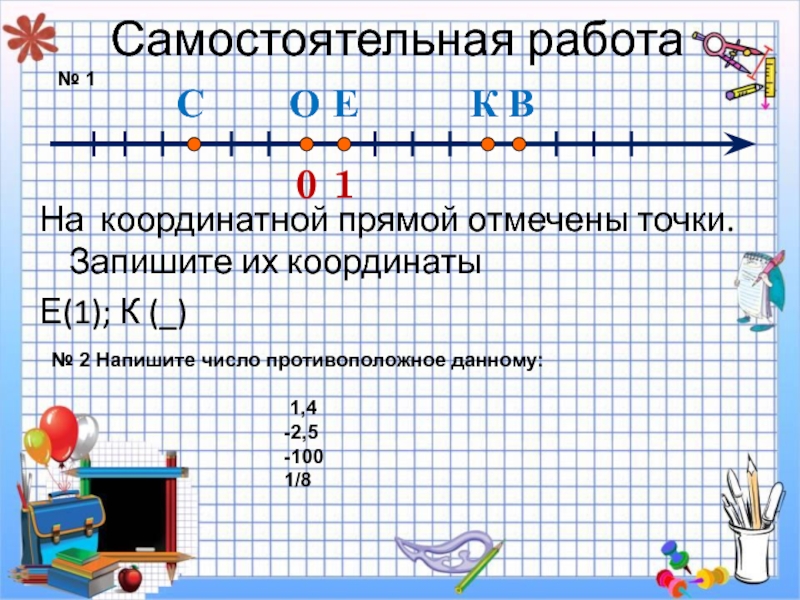 Самостоятельная работа

№ 1

С О Е К В

0 1

На координатной прямой отмечены точки. Запишите их координаты

Е(1); К (_)

№ 2 Напишите число противоположное данному:

1,4
-2,5
-100
1/8